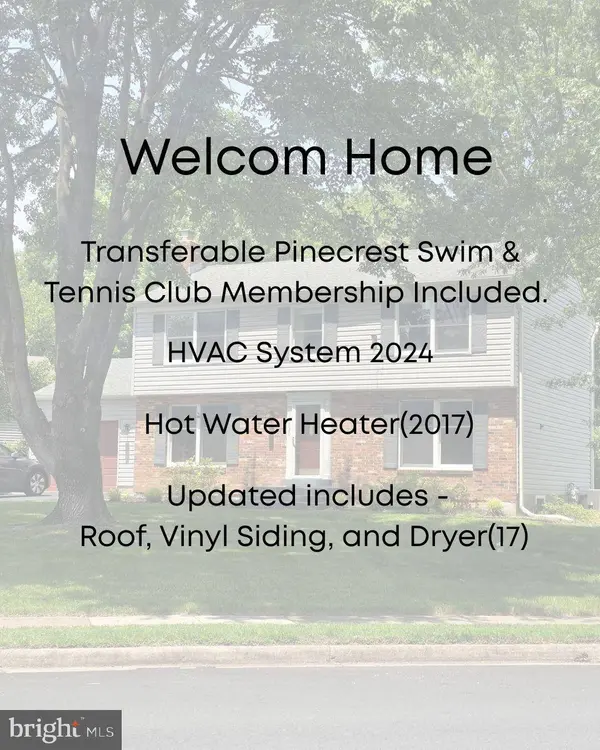 Welcom Home

Transferable Pinecrest Swim & Tennis Club Membership Included.

HVAC System 2024

Hot Water Heater(2017)

Updated includes - Roof, Vinyl Siding, and Dryer(17)

bright MLS